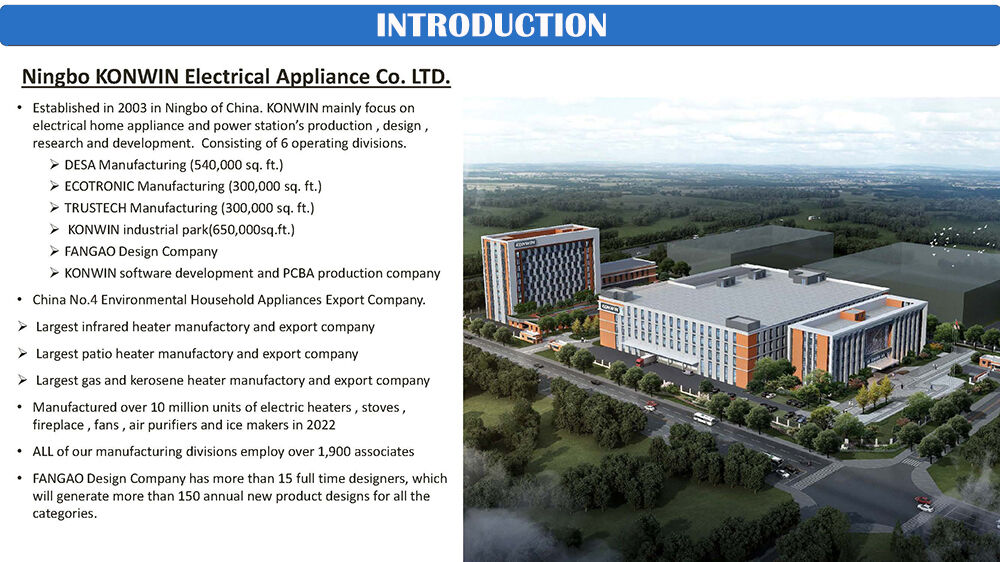 INTRODUCTION

Ningbo KONWIN Electrical Appliance Co. LTD.

• Established in 2003 in Ningbo of China. KONWIN mainly focus on electrical home appliance and power station's production , design , research and development. Consisting of 6 operating divisions.
➢ DESA Manufacturing (540,000 sq. ft.)
➢ ECOTRONIC Manufacturing (300,000 sq. ft.)
➢ TRUSTECH Manufacturing (300,000 sq. ft.)
➢ KONWIN industrial park(650,000sq.ft.)
➢ FANGAO Design Company
➢ KONWIN software development and PCBA production company

• China No.4 Environmental Household Appliances Export Company.
➢ Largest infrared heater manufactory and export company
➢ Largest patio heater manufactory and export company
➢ Largest gas and kerosene heater manufactory and export company

• Manufactured over 10 million units of electric heaters , stoves , fireplace , fans , air purifiers and ice makers in 2022

• ALL of our manufacturing divisions employ over 1,900 associates

• FANGAO Design Company has more than 15 full time designers, which will generate more than 150 annual new product designs for all the categories.

KONWIN

KONWIN